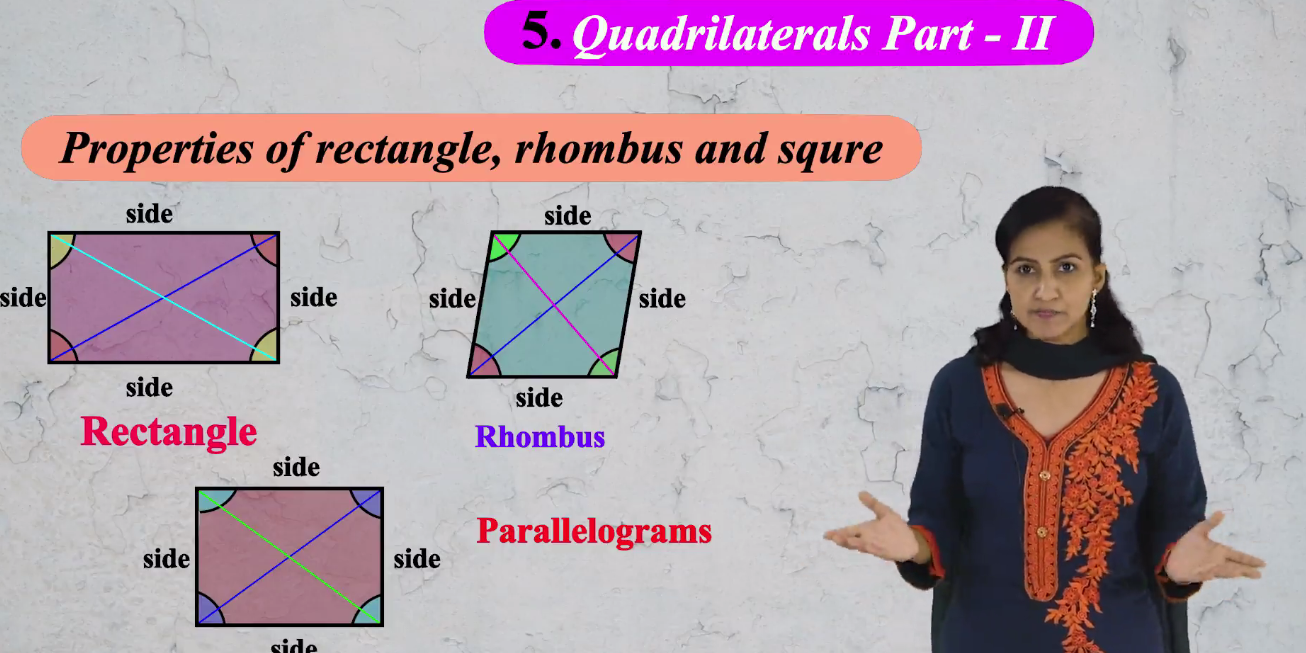 5. Quadrilaterals Part - II

Properties of rectangle, rhombus and squre

side
side
side
side

Rectangle

side
side
side
side

Rhombus

side
side
side
side

Parallelograms